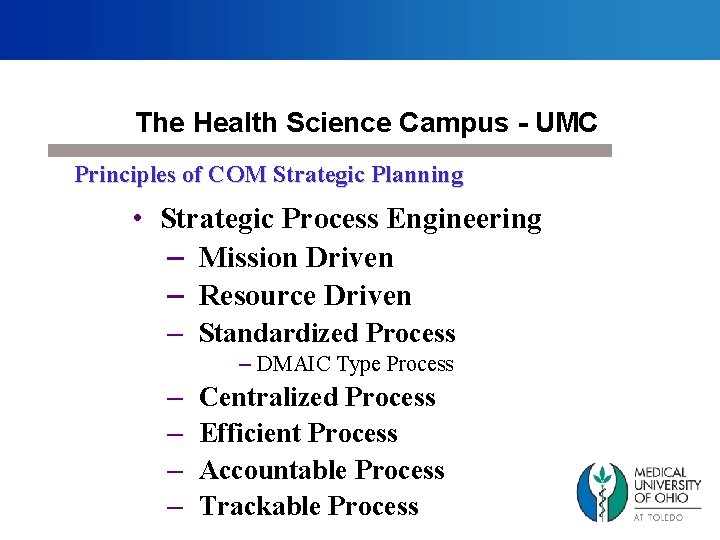 The Health Science Campus - UMC

Principles of COM Strategic Planning

• Strategic Process Engineering
– Mission Driven
– Resource Driven
– Standardized Process
– DMAIC Type Process
– Centralized Process
– Efficient Process
– Accountable Process
– Trackable Process

MEDICAL UNIVERSITY OF OHIO AT TOLEDO